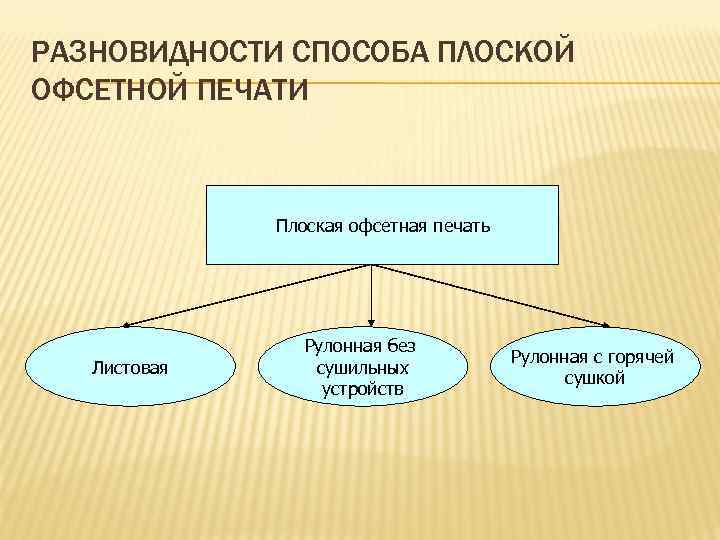 РАЗНОВИДНОСТИ СПОСОБА ПЛОСКОЙ ОФСЕТНОЙ ПЕЧАТИ

Плоская офсетная печать

Листовая

Рулонная без сушильных устройств

Рулонная с горячей сушкой